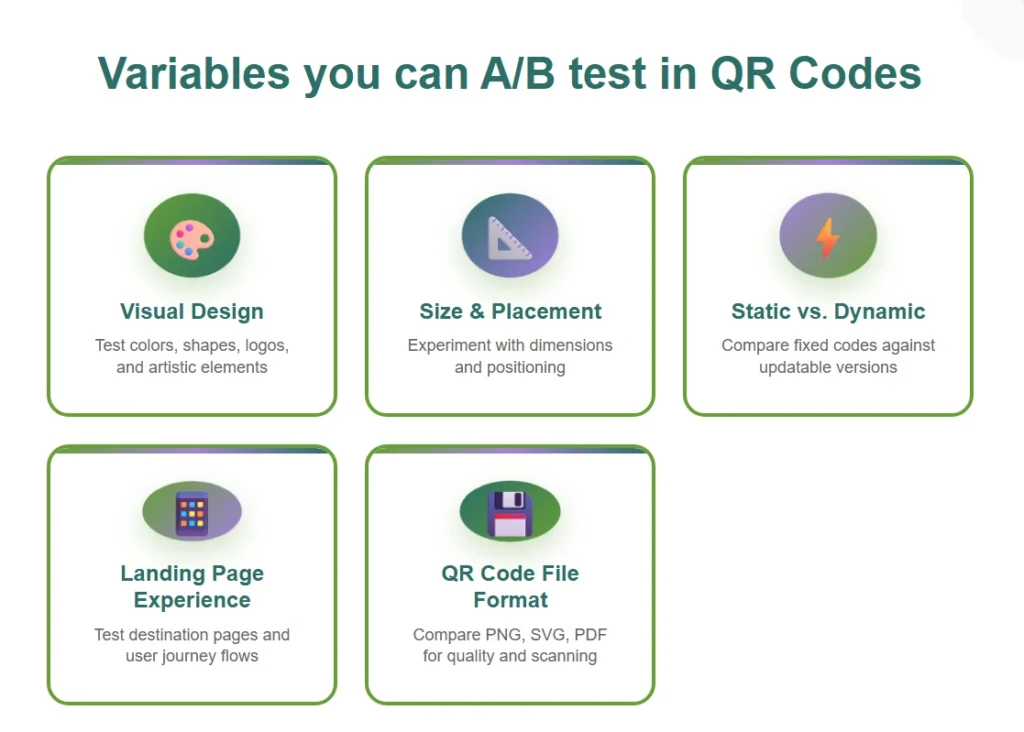 Variables you can A/B test in QR Codes

Visual Design

Test colors, shapes, logos, and artistic elements

Size & Placement

Experiment with dimensions and positioning

Static vs. Dynamic

Compare fixed codes against updatable versions

Landing Page Experience

Test destination pages and user journey flows

QR Code File Format

Compare PNG, SVG, PDF for quality and scanning